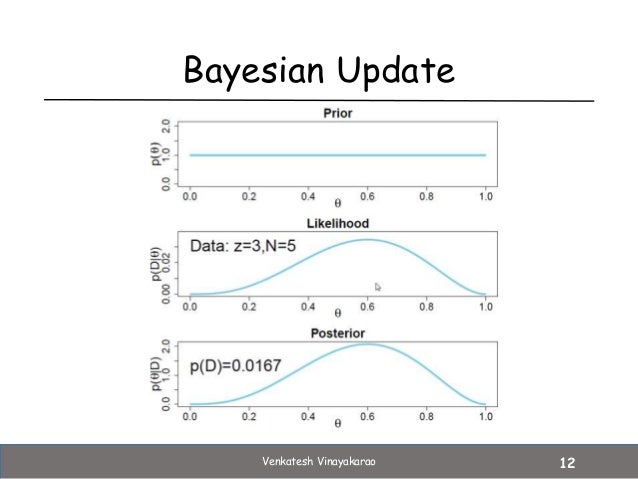 Bayesian Update

Prior

$p(\theta)$

0.0 1.0 2.0

0.0 0.2 0.4 0.6 0.8 1.0

$\theta$

Likelihood

Data: z=3,N=5

$p(D|\theta)$

0.00 0.02

0.0 0.2 0.4 0.6 0.8 1.0

$\theta$

Posterior

p(D)=0.0167

$p(\theta|D)$

0.0 1.0 2.0

0.0 0.2 0.4 0.6 0.8 1.0

$\theta$

Venkatesh Vinayakarao

12